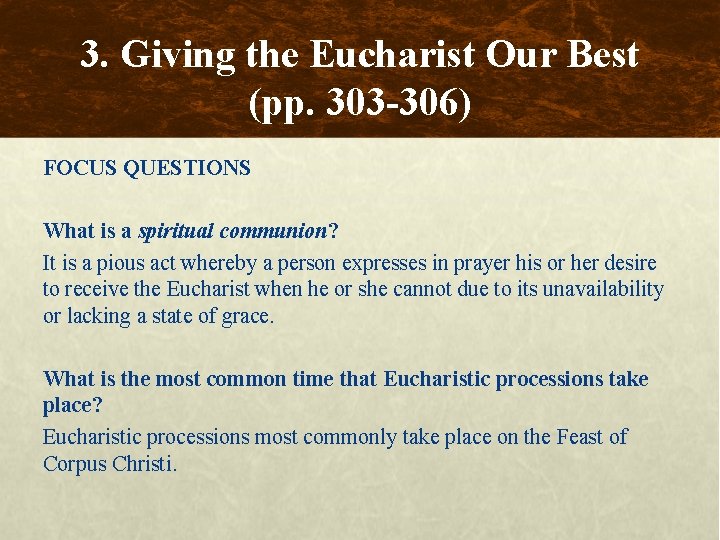 3. Giving the Eucharist Our Best (pp. 303-306)

FOCUS QUESTIONS

What is a spiritual communion?

It is a pious act whereby a person expresses in prayer his or her desire to receive the Eucharist when he or she cannot due to its unavailability or lacking a state of grace.

What is the most common time that Eucharistic processions take place?

Eucharistic processions most commonly take place on the Feast of Corpus Christi.